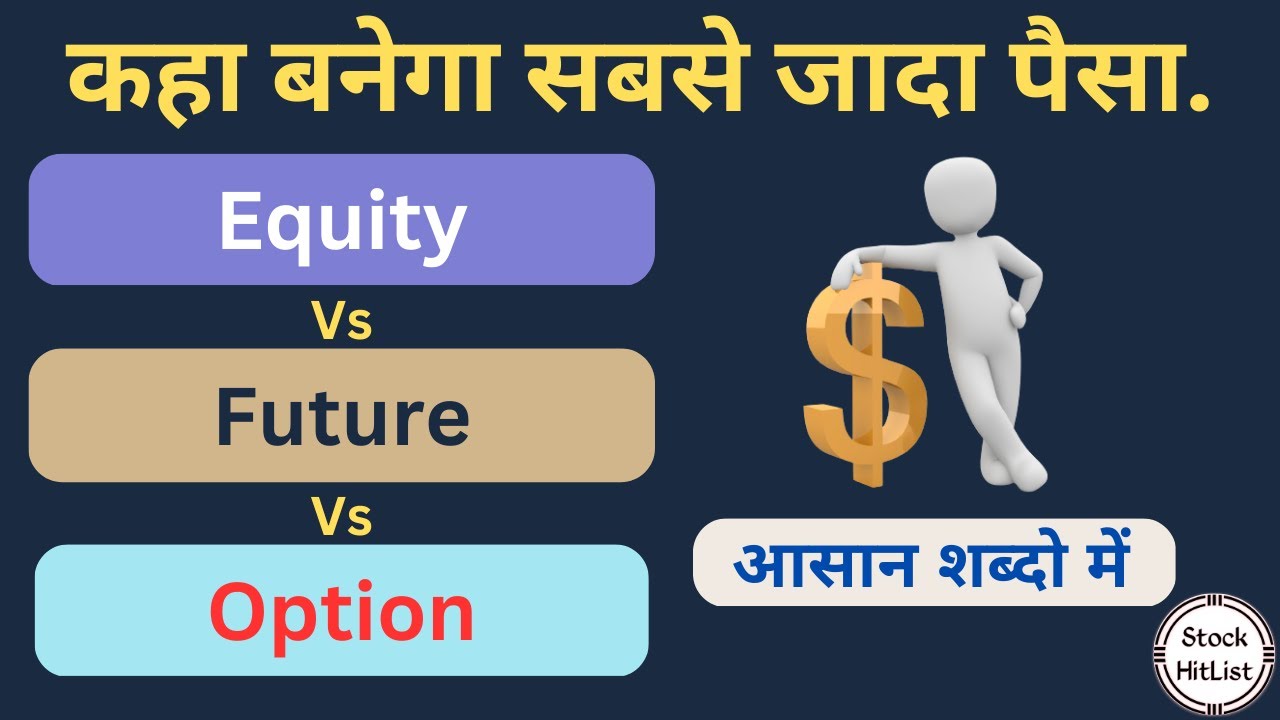 कहा बनेगा सबसे जादा पैसा.

Equity

Vs

Future

Vs

Option

$

आसान शब्दो में

Stock HitList